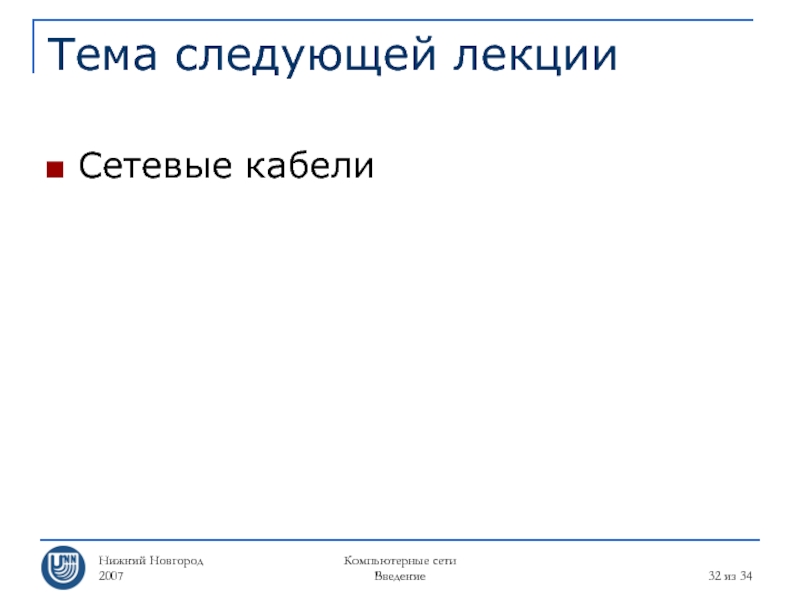 Тема следующей лекции

Сетевые кабели

UNN

Нижний Новгород
2007

Компьютерные сети
Введение

32 из 34